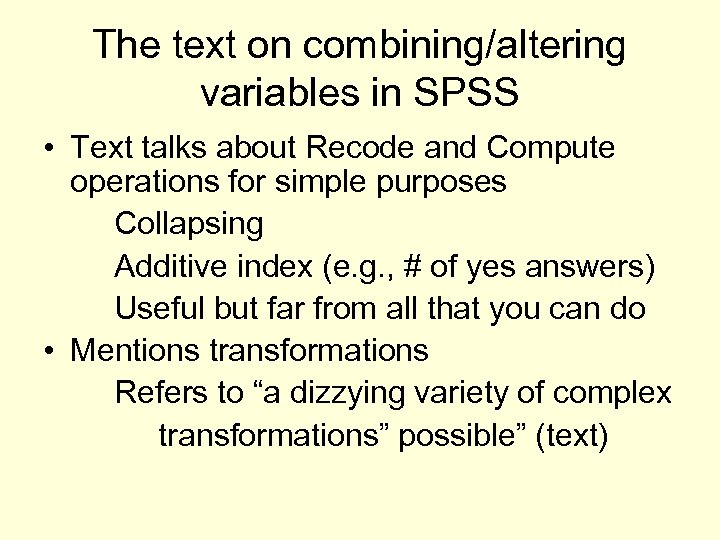 The text on combining/altering variables in SPSS

• Text talks about Recode and Compute operations for simple purposes

Collapsing

Additive index (e.g., # of yes answers)

Useful but far from all that you can do

• Mentions transformations

Refers to “a dizzying variety of complex transformations” possible” (text)